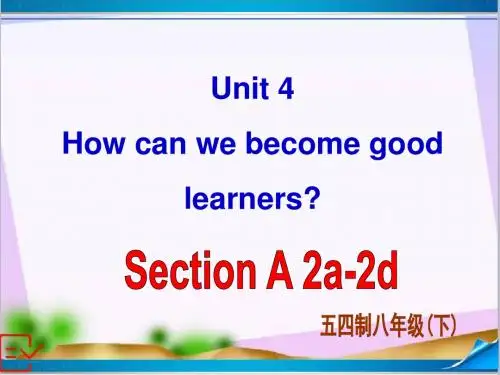 Unit 4
How can we become good learners?

Section A 2a-2d

五四制八年级（下）